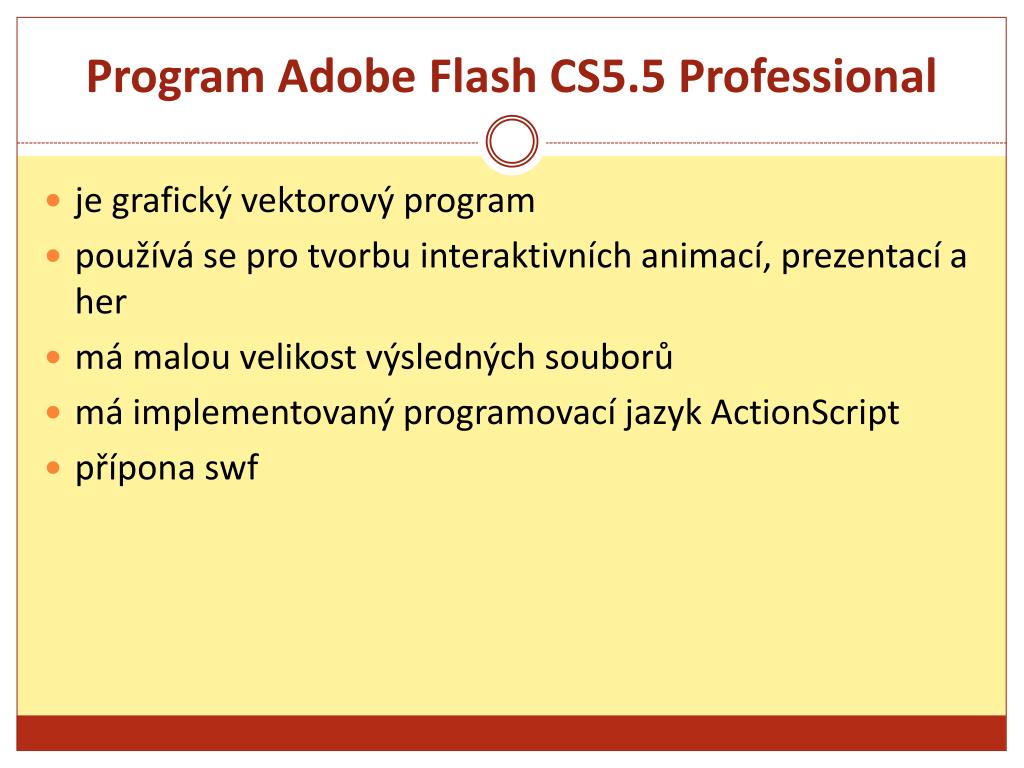 Program Adobe Flash CS5.5 Professional

- je grafický vektorový program
- používá se pro tvorbu interaktivních animací, prezentací a her
- má malou velikost výsledných souborů
- má implementovaný programovací jazyk ActionScript
- přípona swf